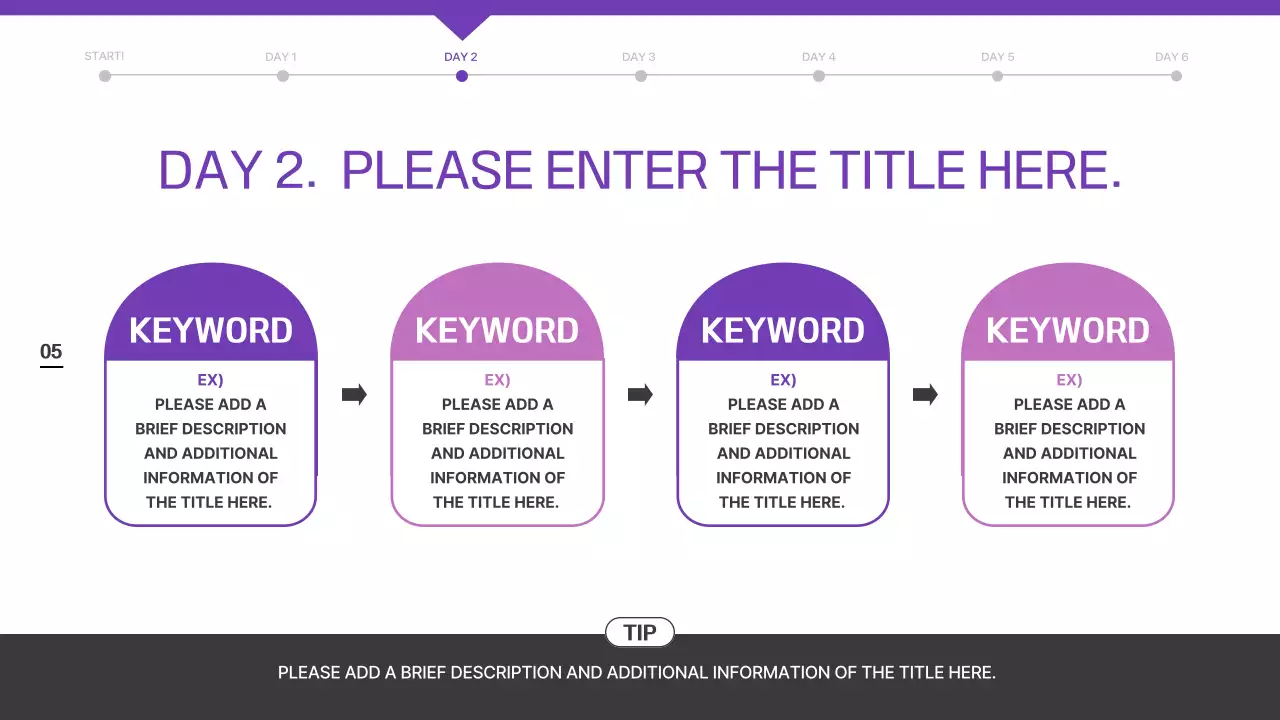 START! DAY 1 DAY 2 DAY 3 DAY 4 DAY 5 DAY 6

DAY 2. PLEASE ENTER THE TITLE HERE.

05

KEYWORD

EX)
PLEASE ADD A BRIEF DESCRIPTION AND ADDITIONAL INFORMATION OF THE TITLE HERE.

KEYWORD

EX)
PLEASE ADD A BRIEF DESCRIPTION AND ADDITIONAL INFORMATION OF THE TITLE HERE.

KEYWORD

EX)
PLEASE ADD A BRIEF DESCRIPTION AND ADDITIONAL INFORMATION OF THE TITLE HERE.

KEYWORD

EX)
PLEASE ADD A BRIEF DESCRIPTION AND ADDITIONAL INFORMATION OF THE TITLE HERE.

TIP

PLEASE ADD A BRIEF DESCRIPTION AND ADDITIONAL INFORMATION OF THE TITLE HERE.